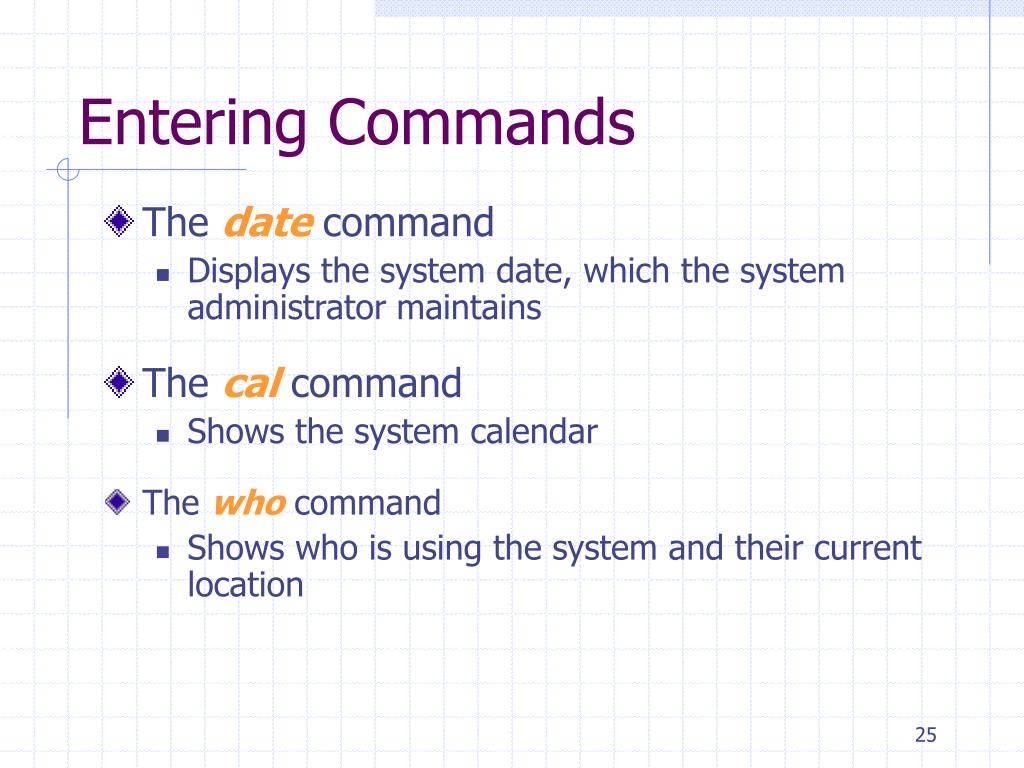 Entering Commands

The date command

Displays the system date, which the system administrator maintains

The cal command

Shows the system calendar

The who command

Shows who is using the system and their current location

25